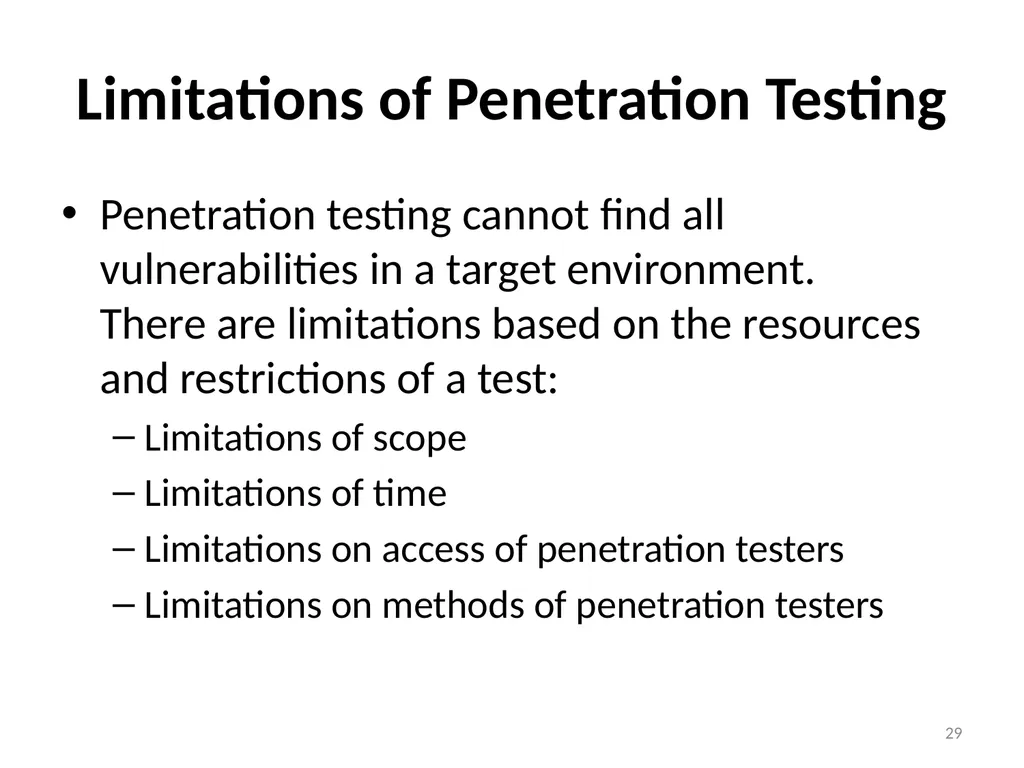 Limitations of Penetration Testing

• Penetration testing cannot find all vulnerabilities in a target environment. There are limitations based on the resources and restrictions of a test:

– Limitations of scope

– Limitations of time

– Limitations on access of penetration testers

– Limitations on methods of penetration testers

29